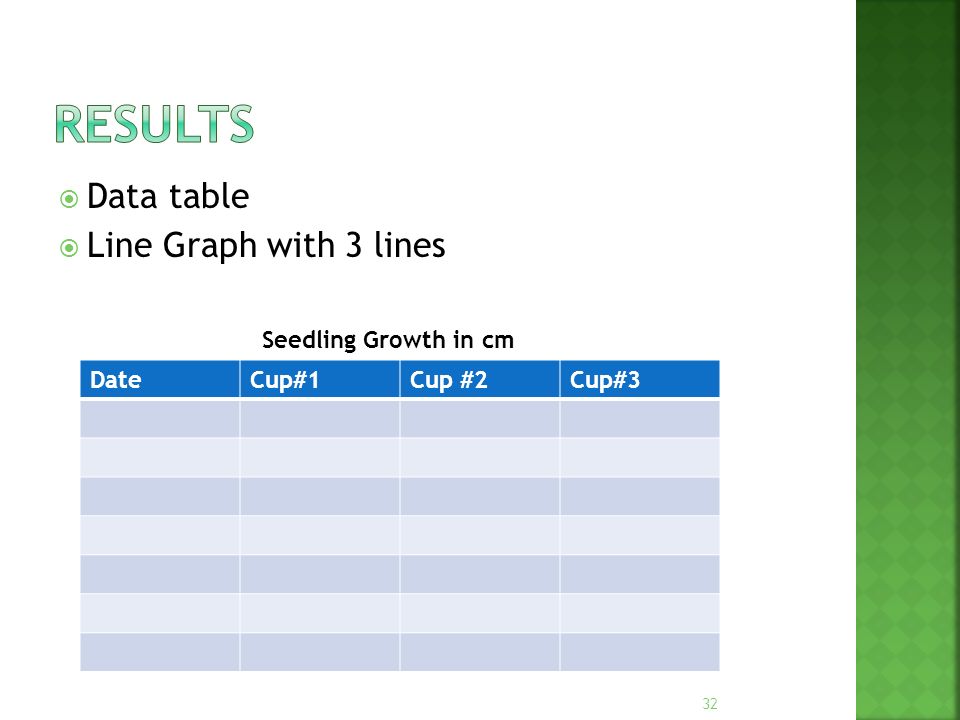 RESULTS

Data table
Line Graph with 3 lines

Seedling Growth in cm

| Date | Cup#1 | Cup #2 | Cup#3 |
|---|---|---|---|
| | | | |
| | | | |
| | | | |
| | | | |
| | | | |
| | | | |
| | | | |

32